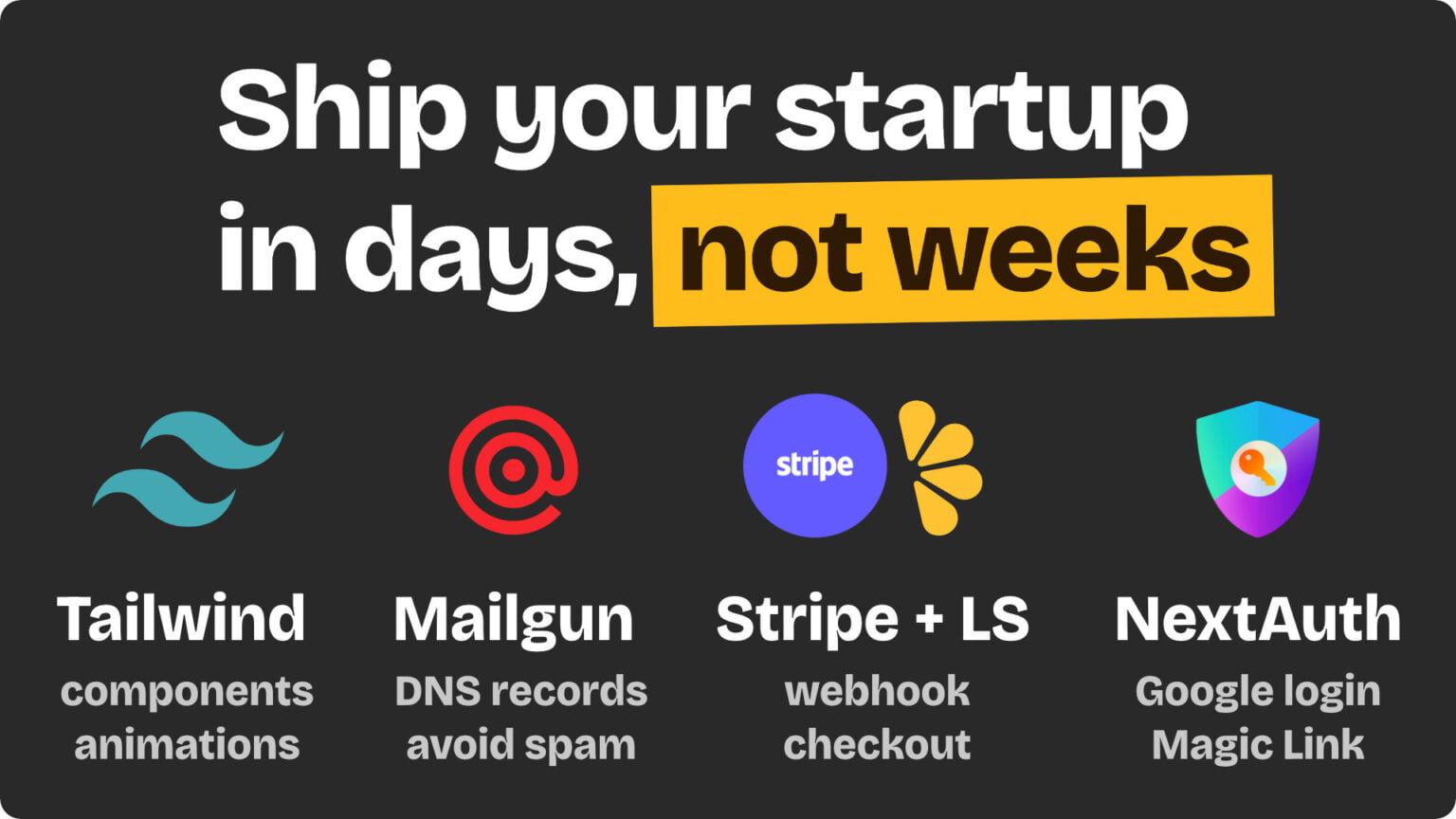 Ship your startup in days, not weeks

stripe

Tailwind
components
animations

Mailgun
DNS records
avoid spam

Stripe + LS
webhook
checkout

NextAuth
Google login
Magic Link